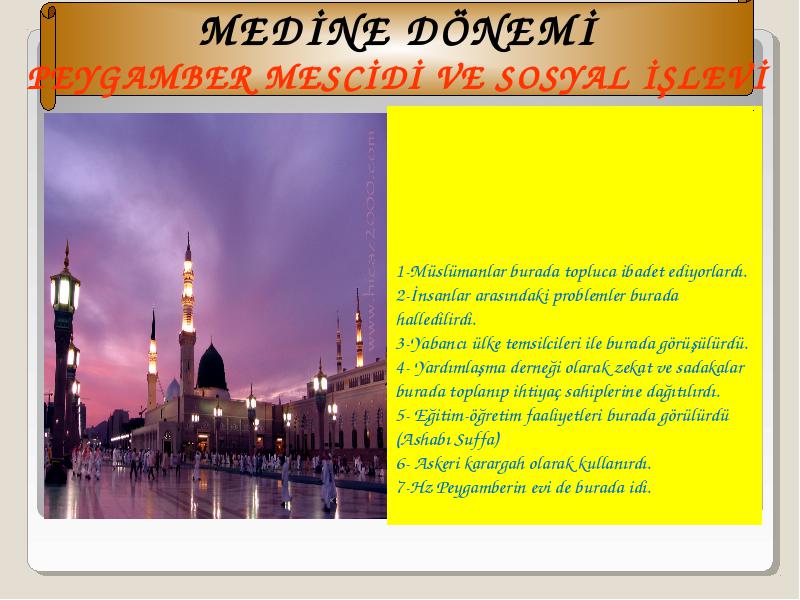 MEDİNE DÖNEMİ
PEYGAMBER MESCİDİ VE SOSYAL İŞLEVİ

www.hicaz2000.com

1-Müslümanlar burada topluca ibadet ediyorlardı.
2-İnsanlar arasındaki problemler burada halledilirdi.
3-Yabancı ülke temsilcileri ile burada görüşülürdü.
4- Yardımlaşma derneği olarak zekat ve sadakalar burada toplanıp ihtiyaç sahiplerine dağıtılırdı.
5- Eğitim-öğretim faaliyetleri burada görülürdü (Ashabı Suffa)
6- Askeri karargah olarak kullanırdı.
7-Hz Peygamberin evi de burada idi.